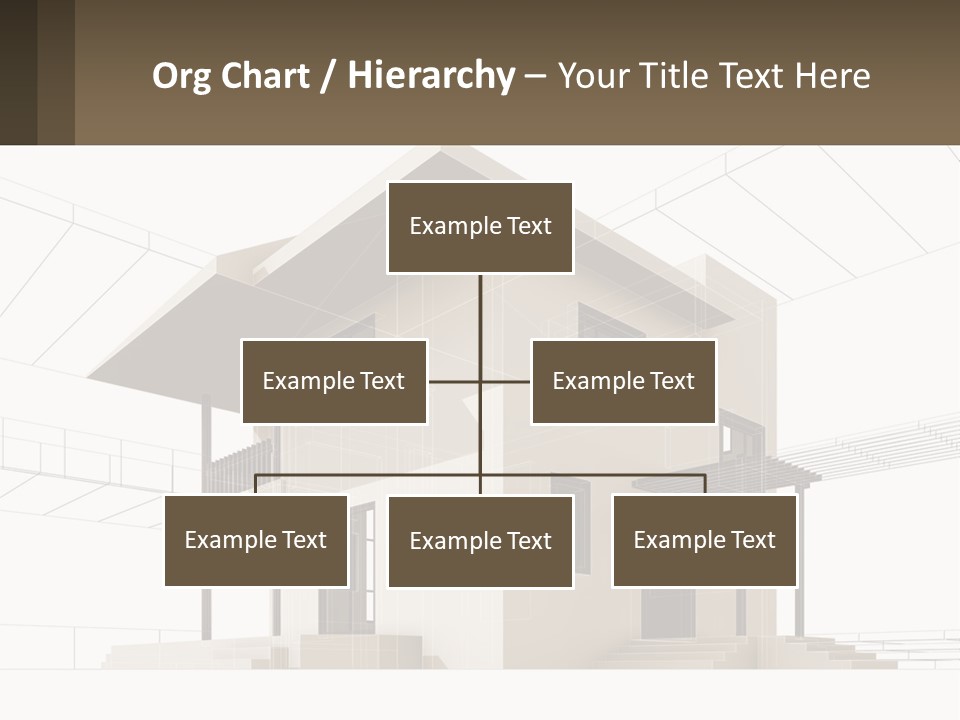 Org Chart / Hierarchy – Your Title Text Here

Example Text

Example Text

Example Text

Example Text

Example Text

Example Text